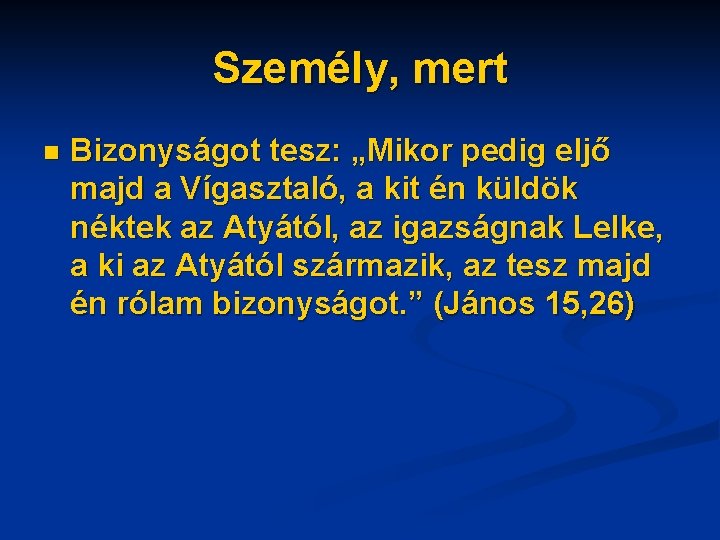 Személy, mert

Bizonyságot tesz: „Mikor pedig eljő majd a Vígasztaló, a kit én küldök néktek az Atyától, az igazságnak Lelke, a ki az Atyától származik, az tesz majd én rólam bizonyságot.” (János 15,26)